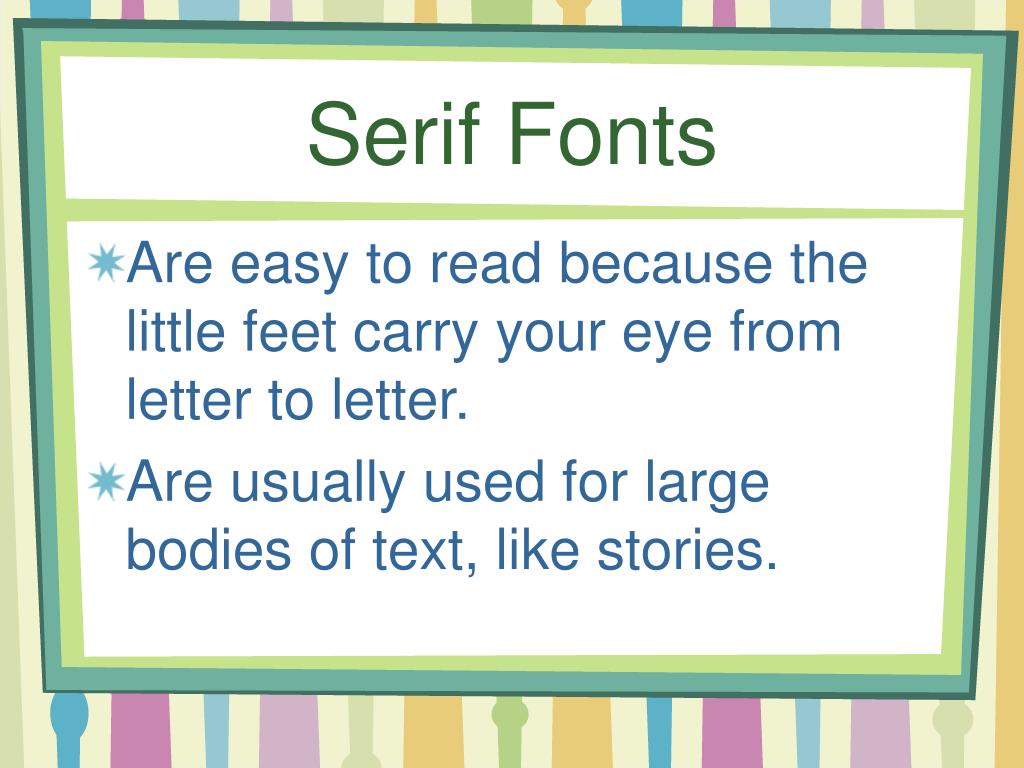 Serif Fonts

Are easy to read because the little feet carry your eye from letter to letter.

Are usually used for large bodies of text, like stories.